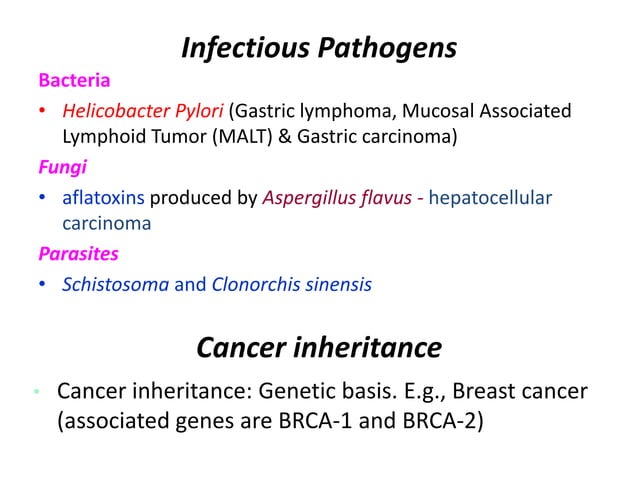 Infectious Pathogens

Bacteria

• Helicobacter Pylori (Gastric lymphoma, Mucosal Associated Lymphoid Tumor (MALT) & Gastric carcinoma)

Fungi

• aflatoxins produced by Aspergillus flavus - hepatocellular carcinoma

Parasites

• Schistosoma and Clonorchis sinensis

Cancer inheritance

• Cancer inheritance: Genetic basis. E.g., Breast cancer (associated genes are BRCA-1 and BRCA-2)